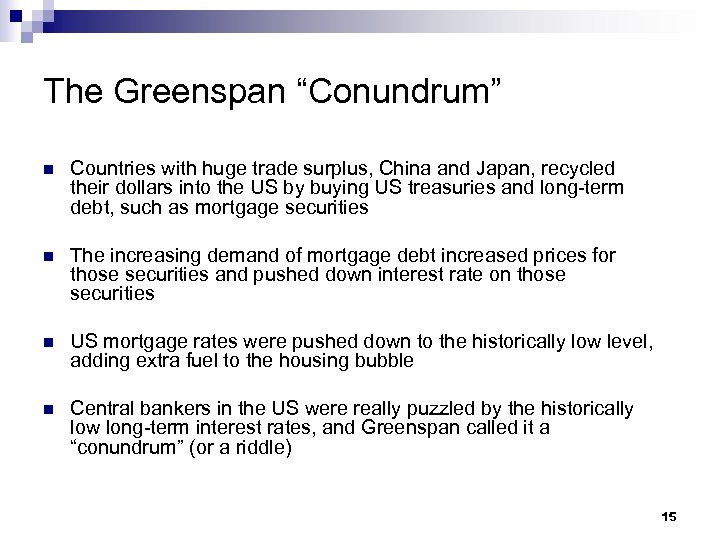 The Greenspan “Conundrum”

Countries with huge trade surplus, China and Japan, recycled their dollars into the US by buying US treasuries and long-term debt, such as mortgage securities

The increasing demand of mortgage debt increased prices for those securities and pushed down interest rate on those securities

US mortgage rates were pushed down to the historically low level, adding extra fuel to the housing bubble

Central bankers in the US were really puzzled by the historically low long-term interest rates, and Greenspan called it a “conundrum” (or a riddle)

15